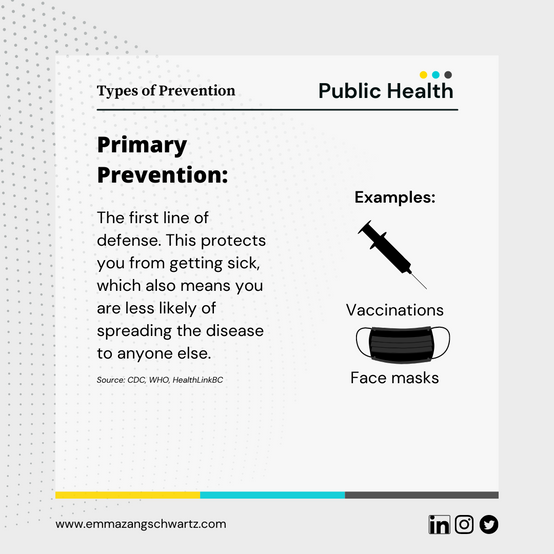 Types of Prevention

Public Health

Primary Prevention:

The first line of defense. This protects you from getting sick, which also means you are less likely of spreading the disease to anyone else.

Source: CDC, WHO, HealthLinkBC

Examples:

Vaccinations

Face masks

www.emmazangschwartz.com

in